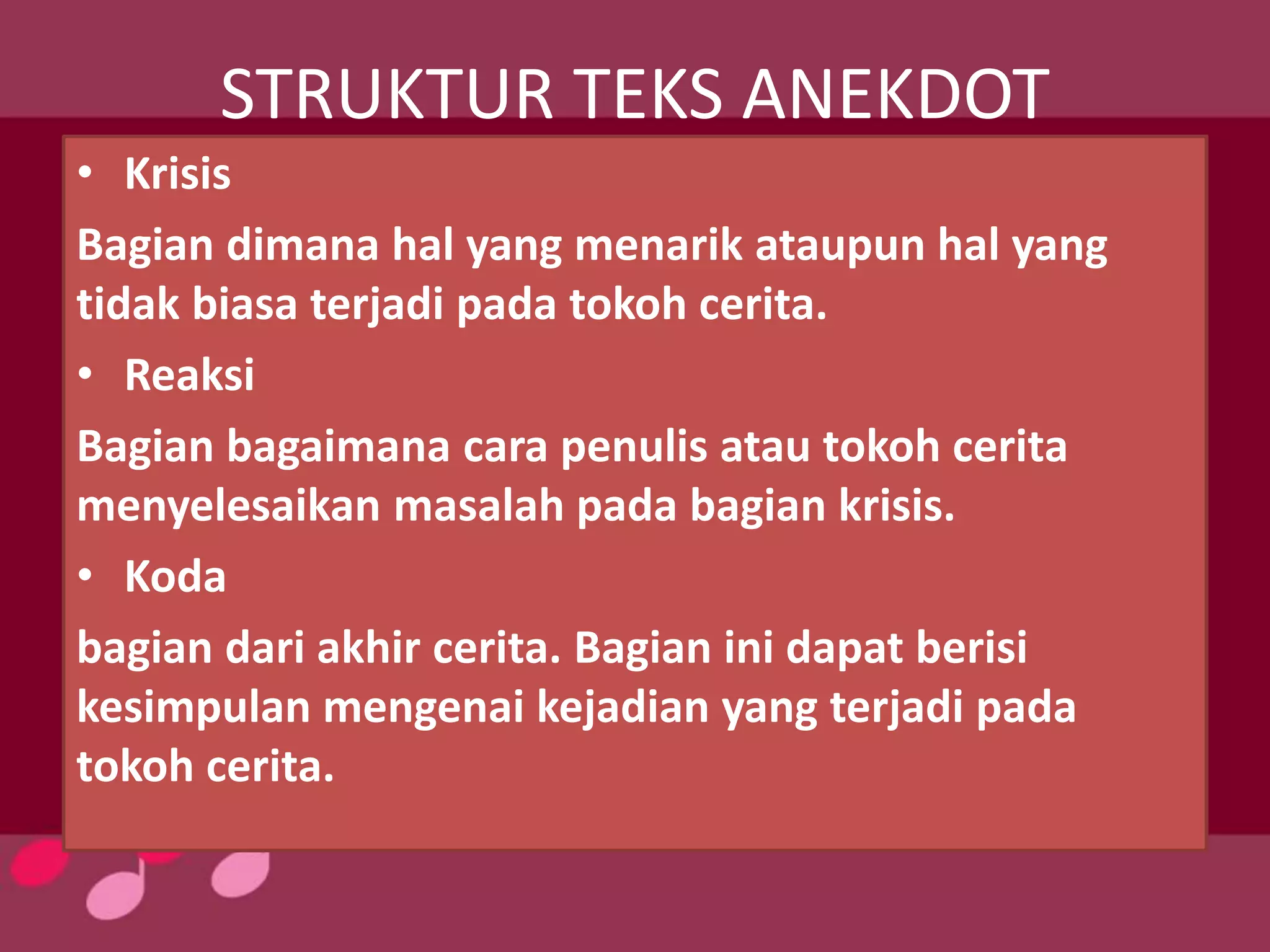 STRUKTUR TEKS ANEKDOT

• Krisis

Bagian dimana hal yang menarik ataupun hal yang tidak biasa terjadi pada tokoh cerita.

• Reaksi

Bagian bagaimana cara penulis atau tokoh cerita menyelesaikan masalah pada bagian krisis.

• Koda

bagian dari akhir cerita. Bagian ini dapat berisi kesimpulan mengenai kejadian yang terjadi pada tokoh cerita.